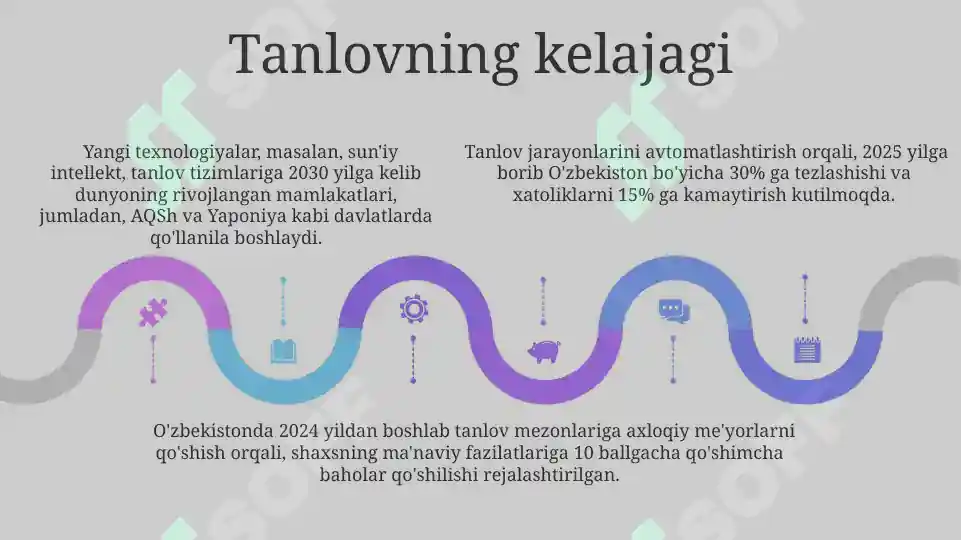 Tanlovning kelajagi

Yangi texnologiyalar, masalan, sun'iy intellekt, tanlov tizimlariga 2030 yilga kelib dunyoning rivojlangan mamlakatlari, jumladan, AQSh va Yaponiya kabi davlatlarda qo'llanila boshlaydi.

Tanlov jarayonlarini avtomatlashtirish orqali, 2025 yilga borib O'zbekiston bo'yicha 30% ga tezlashishi va xatoliklarni 15% ga kamaytirish kutilmoqda.

O'zbekistonda 2024 yildan boshlab tanlov mezonlariga axloqiy me'yorlarni qo'shish orqali, shaxsning ma'naviy fazilatlariga 10 ballgacha qo'shimcha baholar qo'shilishi rejalashtirilgan.